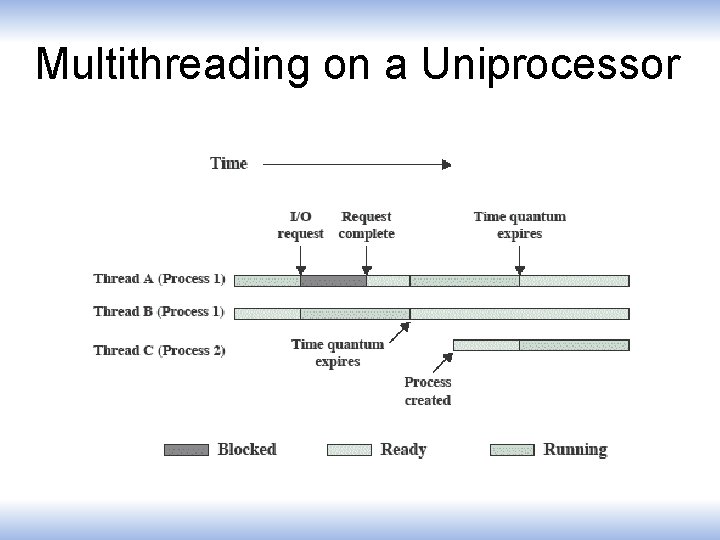 Multithreading on a Uniprocessor

Time

I/O request

Request complete

Time quantum expires

Thread A (Process 1)

Thread B (Process 1)

Thread C (Process 2)

Time quantum expires

Process created

Blocked

Ready

Running